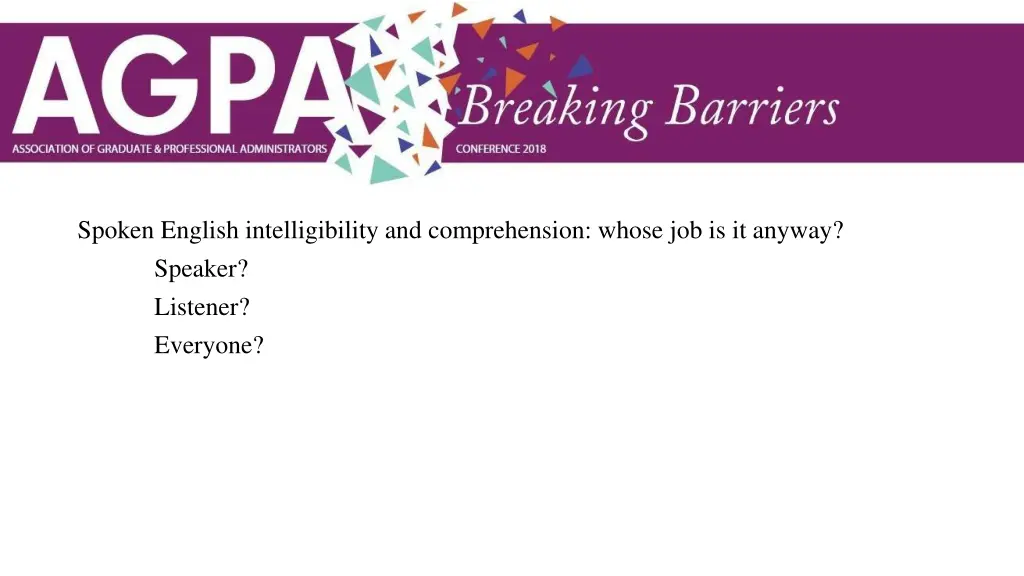 AGPA
ASSOCIATION OF GRADUATE & PROFESSIONAL ADMINISTRATORS

Breaking Barriers
CONFERENCE 2018

Spoken English intelligibility and comprehension: whose job is it anyway?

Speaker?

Listener?

Everyone?